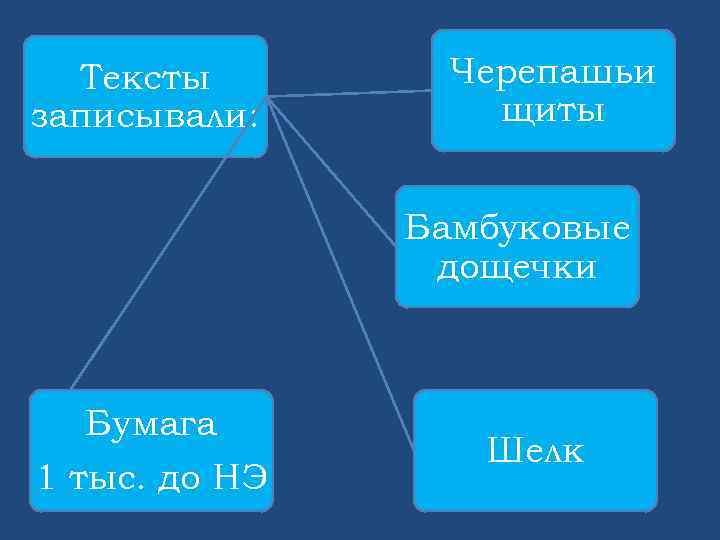 Тексты записывали:

Черепашьи щиты

Бамбуковые дощечки

Бумага
1 тыс. до НЭ

Шелк